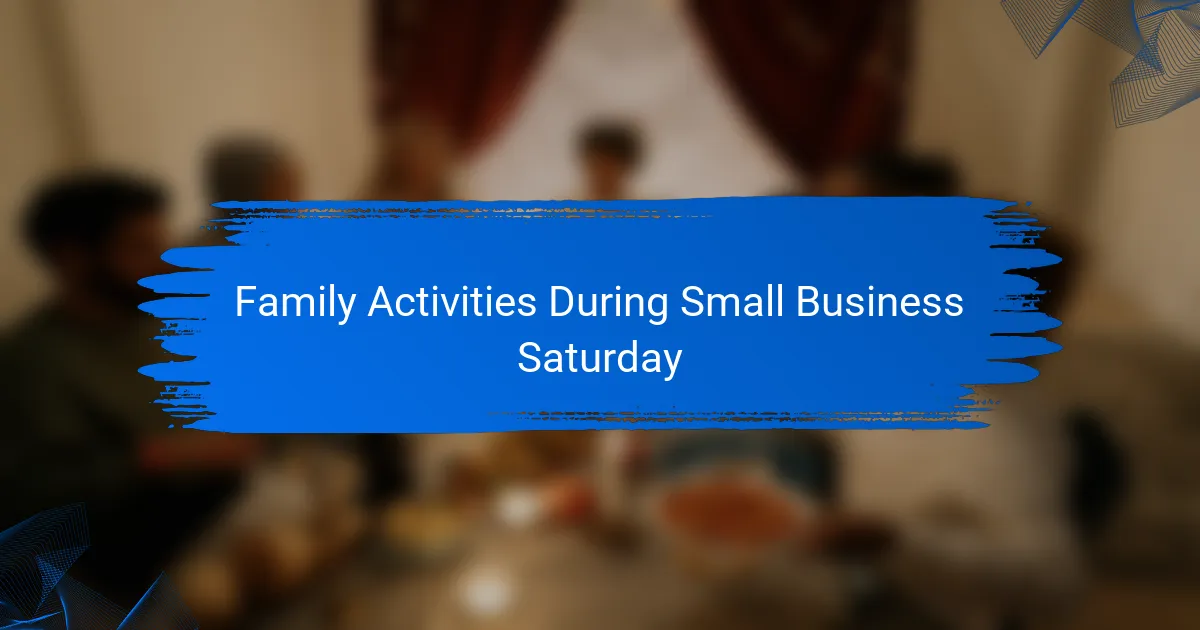 Family Activities During Small Business Saturday